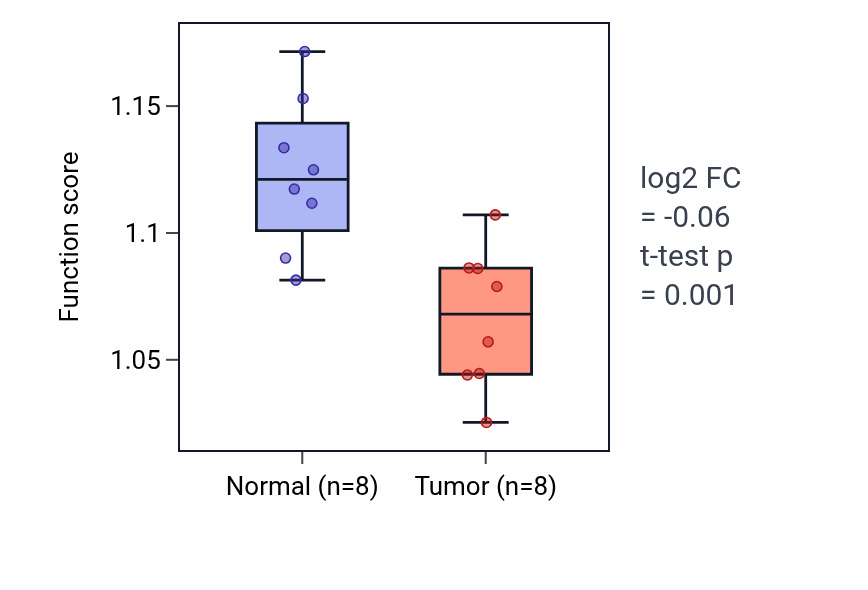 Function score

1.15
1.1
1.05

Normal (n=8)
Tumor (n=8)

log2 FC
= -0.06
t-test p
= 0.001